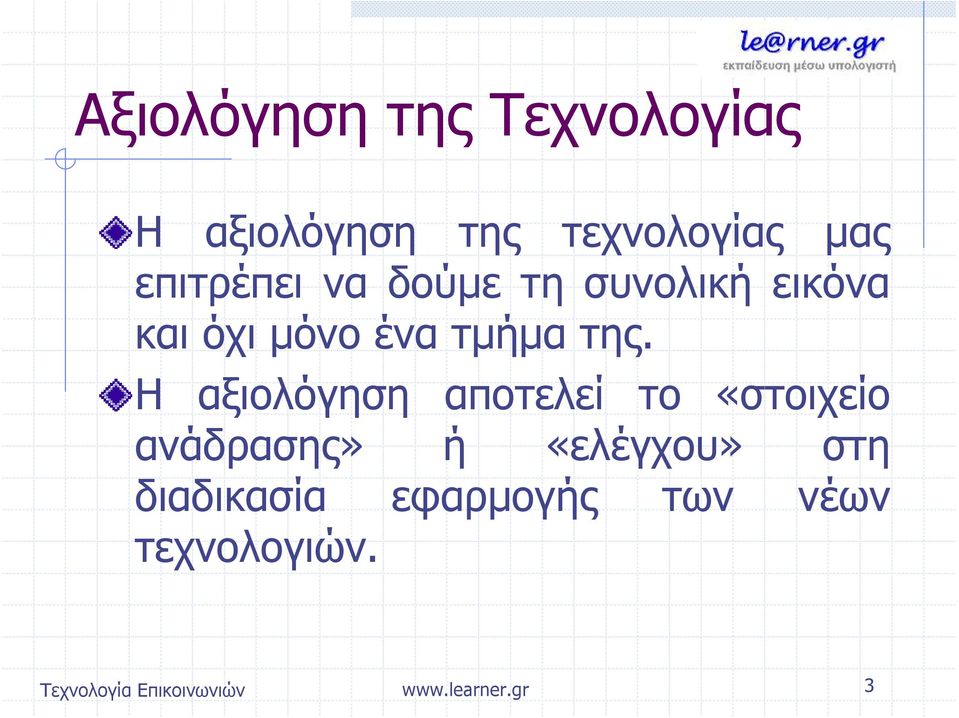 le@rner.gr
εκπαίδευση μέσω υπολογιστή

Αξιολόγηση της Τεχνολογίας

Η αξιολόγηση της τεχνολογίας μας επιτρέπει να δούμε τη συνολική εικόνα και όχι μόνο ένα τμήμα της.

Η αξιολόγηση αποτελεί το «στοιχείο ανάδρασης» ή «ελέγχου» στη διαδικασία εφαρμογής των νέων τεχνολογιών.

Τεχνολογία Επικοινωνιών www.learner.gr 3